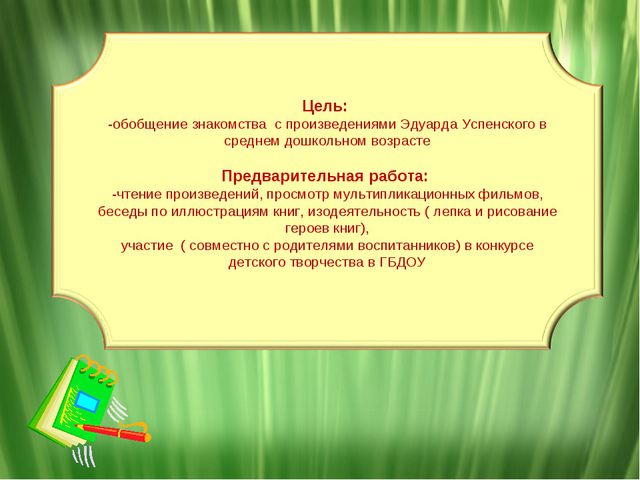 Цель:
-обобщение знакомства с произведениями Эдуарда Успенского в среднем дошкольном возрасте

Предварительная работа:
-чтение произведений, просмотр мультипликационных фильмов, беседы по иллюстрациям книг, изодеятельность ( лепка и рисование героев книг),
участие ( совместно с родителями воспитанников) в конкурсе детского творчества в ГБДОУ